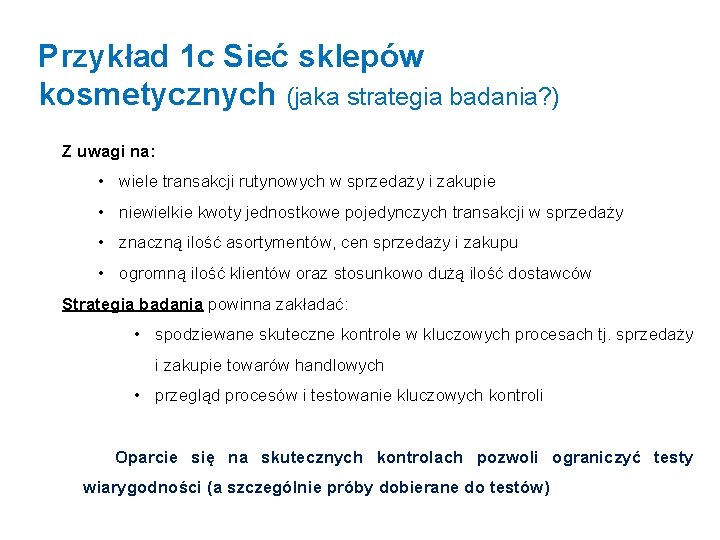 Przykład 1c Sieć sklepów kosmetycznych (jaka strategia badania?)

Z uwagi na:

• wiele transakcji rutynowych w sprzedaży i zakupie
• niewielkie kwoty jednostkowe pojedynczych transakcji w sprzedaży
• znaczną ilość asortymentów, cen sprzedaży i zakupu
• ogromną ilość klientów oraz stosunkowo dużą ilość dostawców

Strategia badania powinna zakładać:

• spodziewane skuteczne kontrole w kluczowych procesach tj. sprzedaży i zakupie towarów handlowych
• przegląd procesów i testowanie kluczowych kontroli

Oparcie się na skutecznych kontrolach pozwoli ograniczyć testy wiarygodności (a szczególnie próby dobierane do testów)